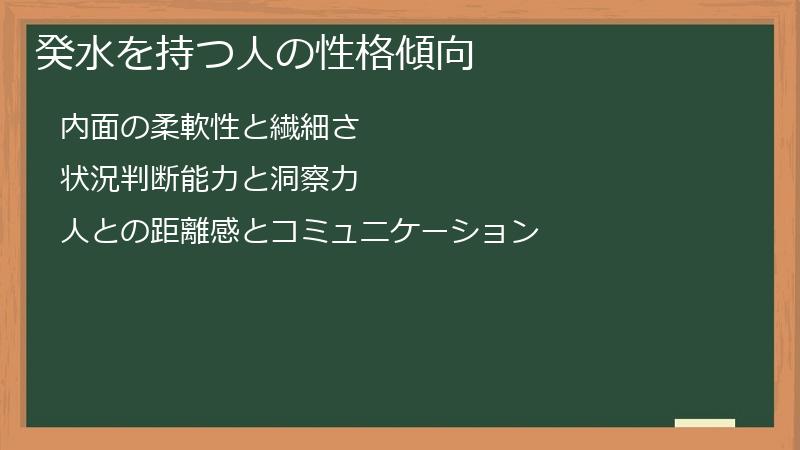 癸水を持つ人の性格傾向

内面の柔軟性と繊細さ

状況判断能力と洞察力

人との距離感とコミュニケーション